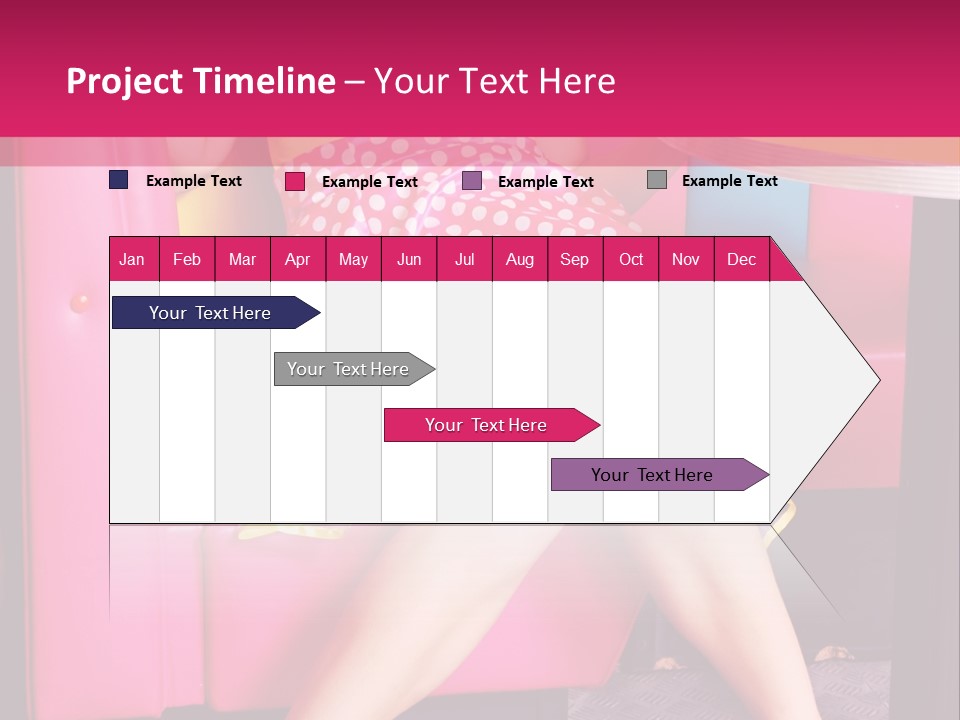 Project Timeline – Your Text Here

Example Text
Example Text
Example Text
Example Text

| Jan | Feb | Mar | Apr | May | Jun | Jul | Aug | Sep | Oct | Nov | Dec |
|---|---|---|---|---|---|---|---|---|---|---|---|

Your Text Here
Your Text Here
Your Text Here
Your Text Here